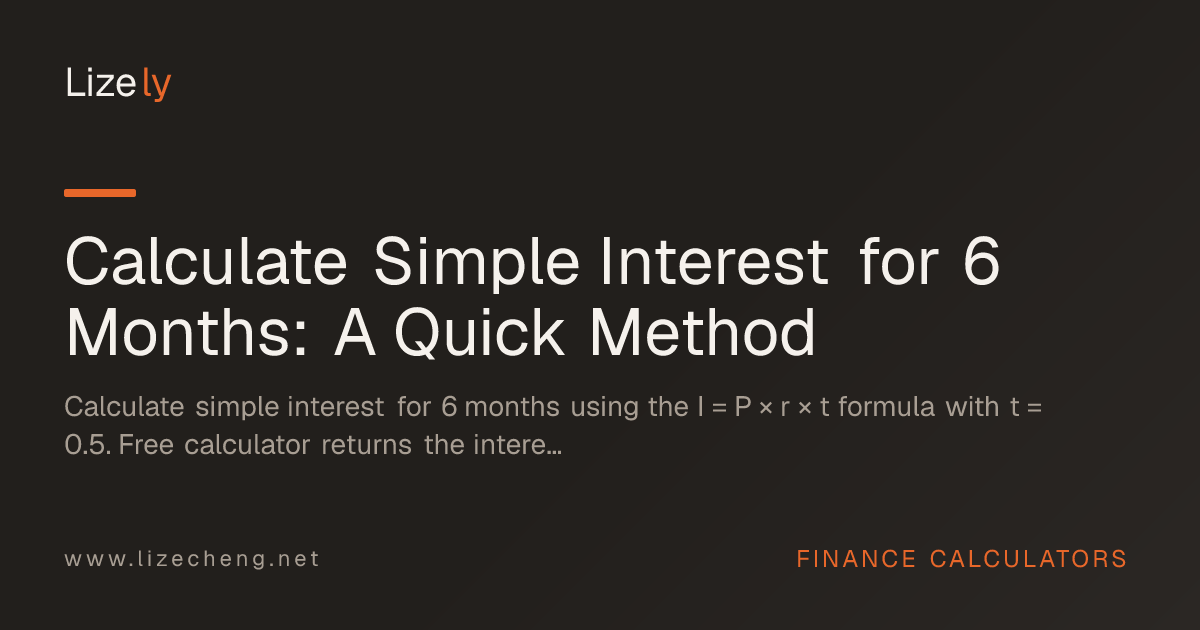 Lizely

Calculate Simple Interest for 6 Months: A Quick Method

Calculate simple interest for 6 months using the $I = P \times r \times t$ formula with $t = 0.5$. Free calculator returns the intere...

www.lizecheng.net

FINANCE CALCULATORS